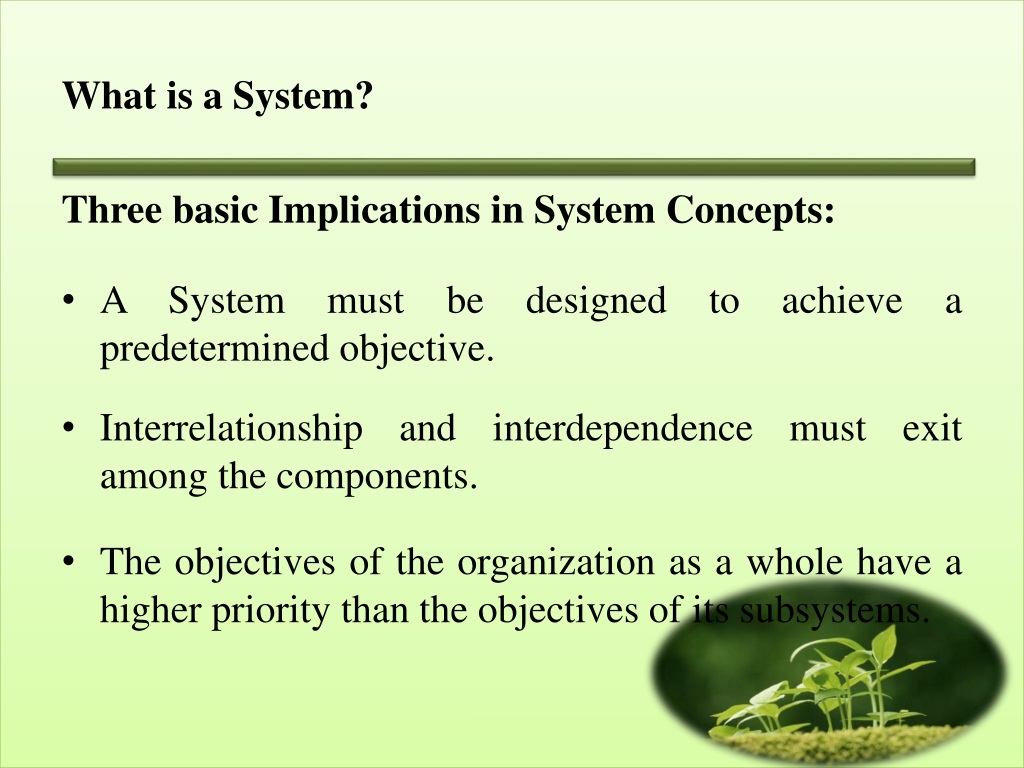 What is a System?

Three basic Implications in System Concepts:

• A System must be designed to achieve a predetermined objective.

• Interrelationship and interdependence must exit among the components.

• The objectives of the organization as a whole have a higher priority than the objectives of its subsystems.